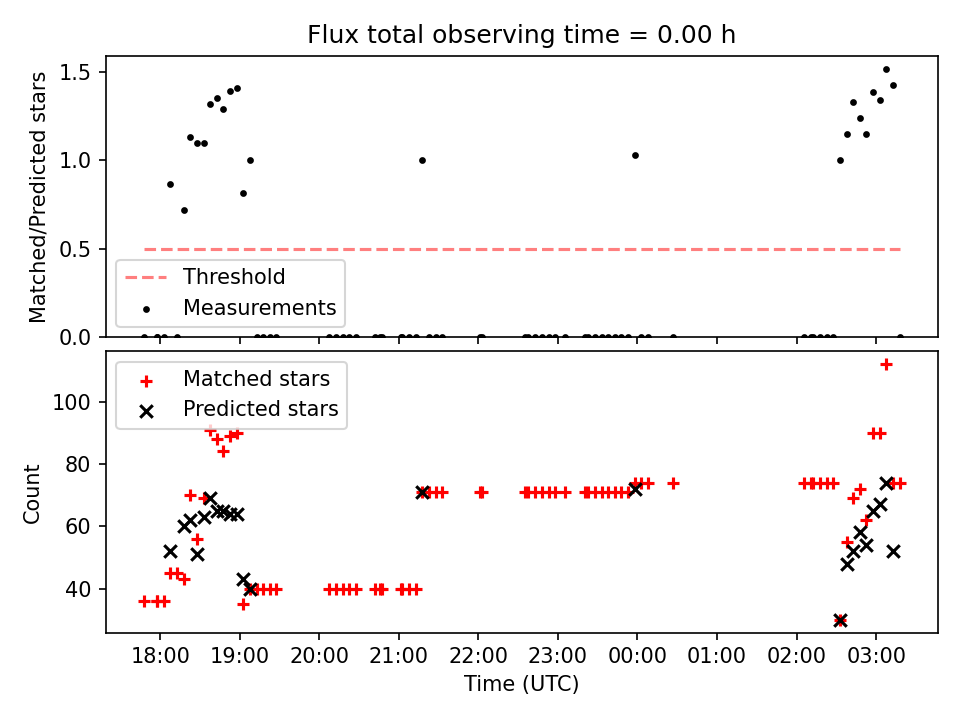 Flux total observing time = 0.00 h

Matched/Predicted stars

1.5
1.0
0.5
0.0

Threshold
Measurements

Matched stars
Predicted stars

Count

100
80
60
40

18:00
19:00
20:00
21:00
22:00
23:00
00:00
01:00
02:00
03:00

Time (UTC)